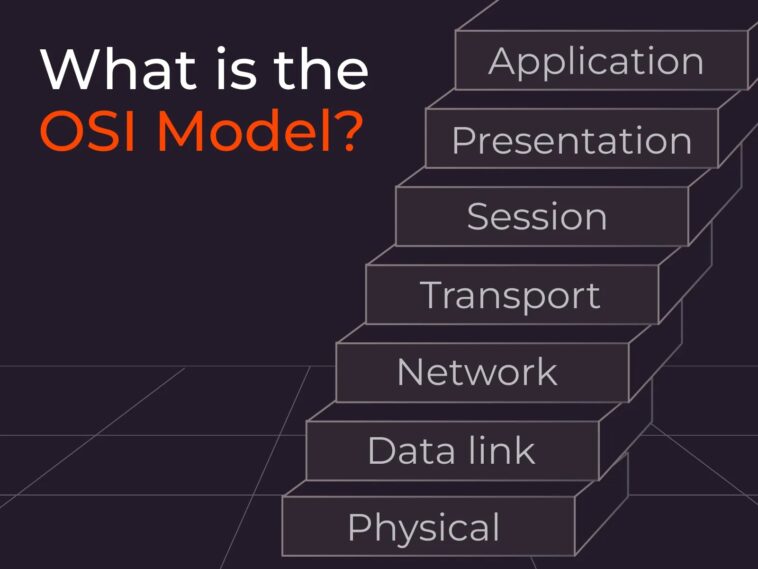 What is the OSI Model?

Application
Presentation
Session
Transport
Network
Data link
Physical